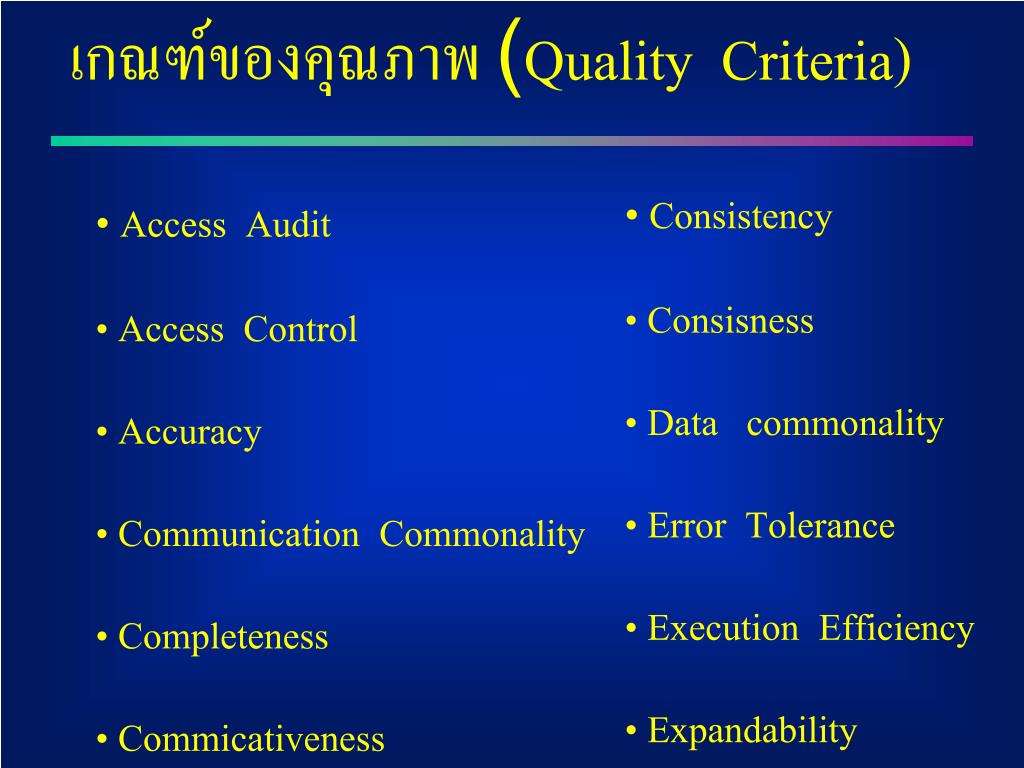 เกณฑ์ของคุณภาพ (Quality Criteria)

• Access Audit

• Access Control

• Accuracy

• Communication Commonality

• Completeness

• Commicativeness

• Consistency

• Consisness

• Data commonality

• Error Tolerance

• Execution Efficiency

• Expandability